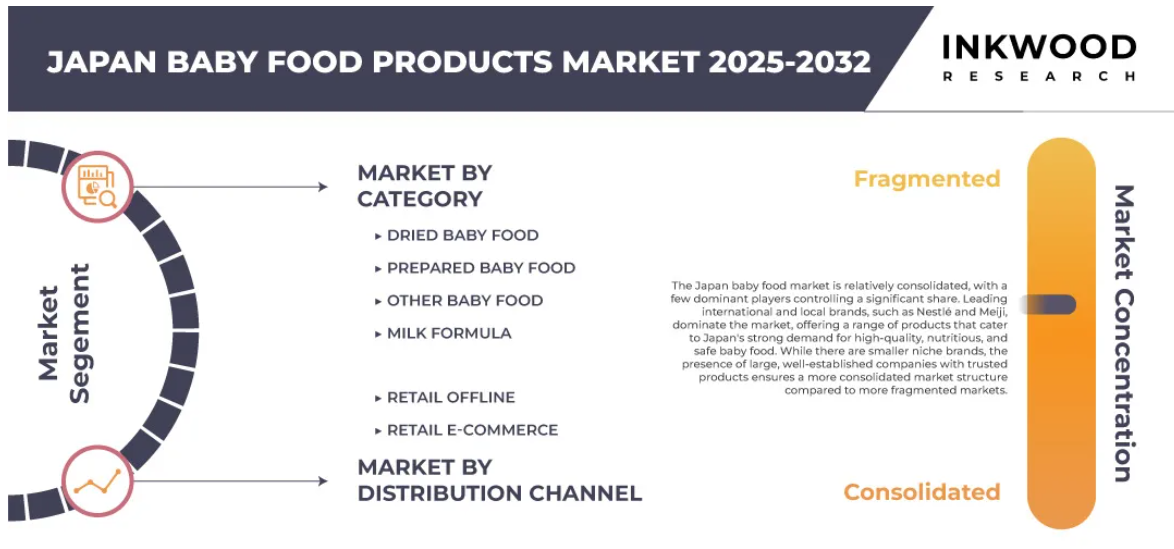 JAPAN BABY FOOD PRODUCTS MARKET 2025-2032

INKWOOD RESEARCH

Market Segement

MARKET BY CATEGORY

▸ DRIED BABY FOOD
▸ PREPARED BABY FOOD
▸ OTHER BABY FOOD
▸ MILK FORMULA

▸ RETAIL OFFLINE
▸ RETAIL E-COMMERCE

MARKET BY DISTRIBUTION CHANNEL

Fragmented

The Japan baby food market is relatively consolidated, with a few dominant players controlling a significant share. Leading international and local brands, such as Nestlé and Meiji, dominate the market, offering a range of products that cater to Japan's strong demand for high-quality, nutritious, and safe baby food. While there are smaller niche brands, the presence of large, well-established companies with trusted products ensures a more consolidated market structure compared to more fragmented markets.

Consolidated

Market Concentration